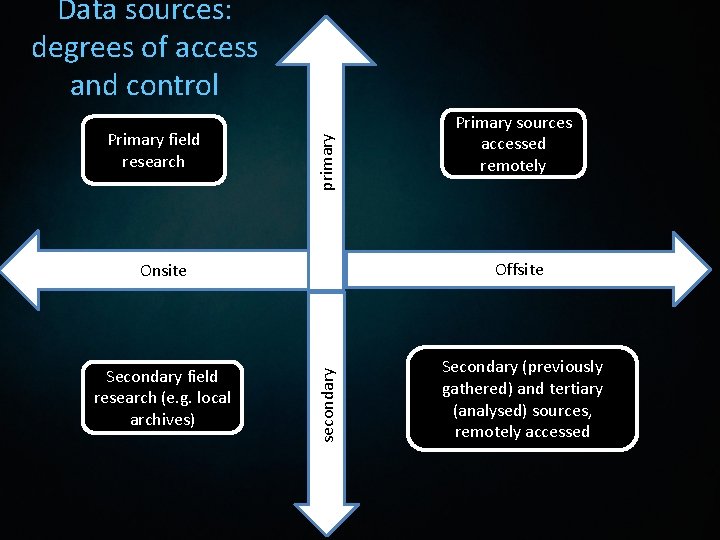 Data sources: degrees of access and control

Primary field research

primary

Primary sources accessed remotely

Onsite

Offsite

Secondary field research (e.g. local archives)

secondary

Secondary (previously gathered) and tertiary (analysed) sources, remotely accessed